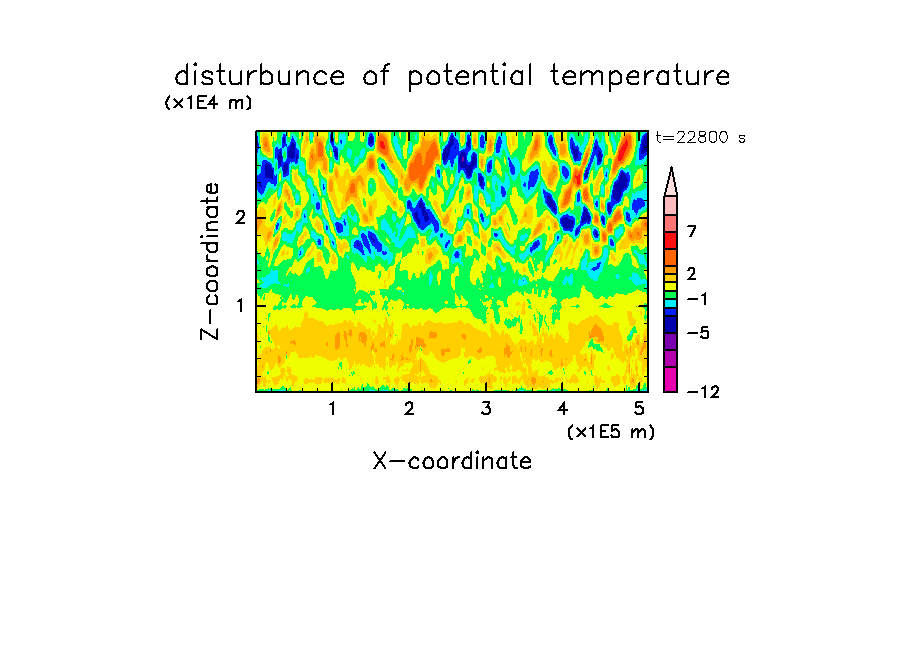 disturbunce of potential temperature
(x1E4 m)
t=22800 s
Z-coordinate
2
1
7
2
−1
−5
−12
1 2 3 4 5
(x1E5 m)
X-coordinate